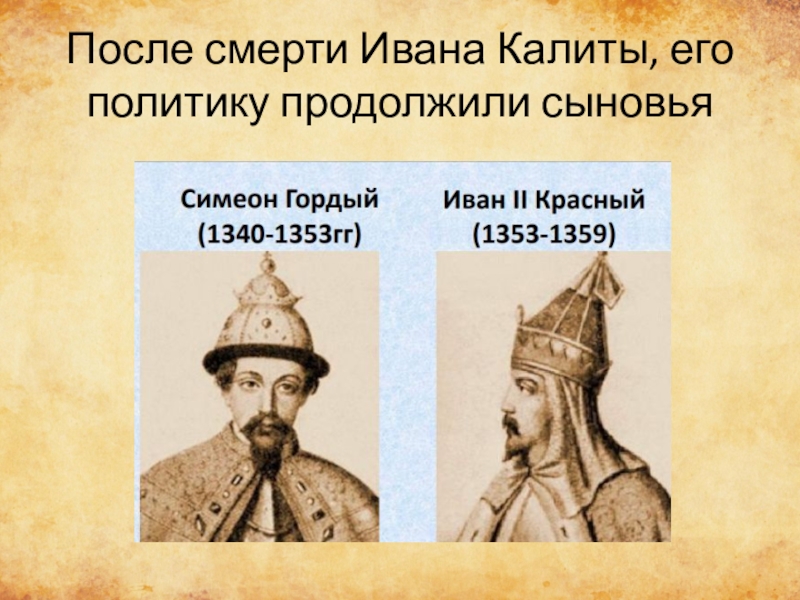 После смерти Ивана Калиты, его политику продолжили сыновья

Симеон Гордый
(1340-1353гг)

Иван II Красный
(1353-1359)